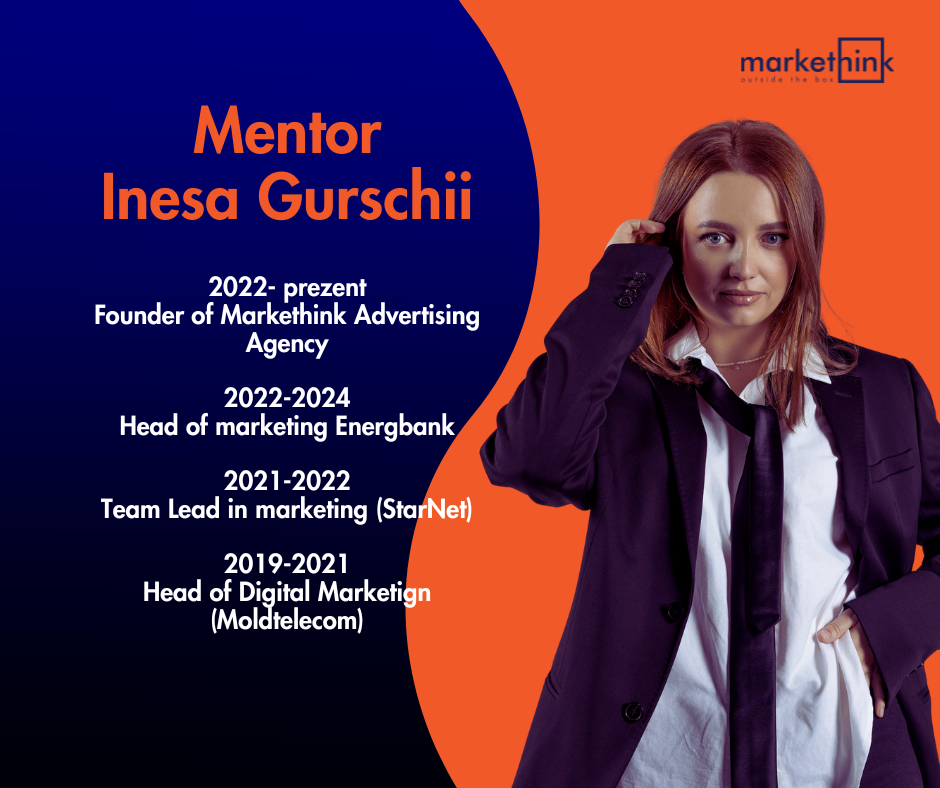 markethink
outside the box

Mentor
Inesa Gurschii

2022- prezent
Founder of Markethink Advertising Agency

2022-2024
Head of marketing Energbank

2021-2022
Team Lead in marketing (StarNet)

2019-2021
Head of Digital Marketign (Moldtelecom)